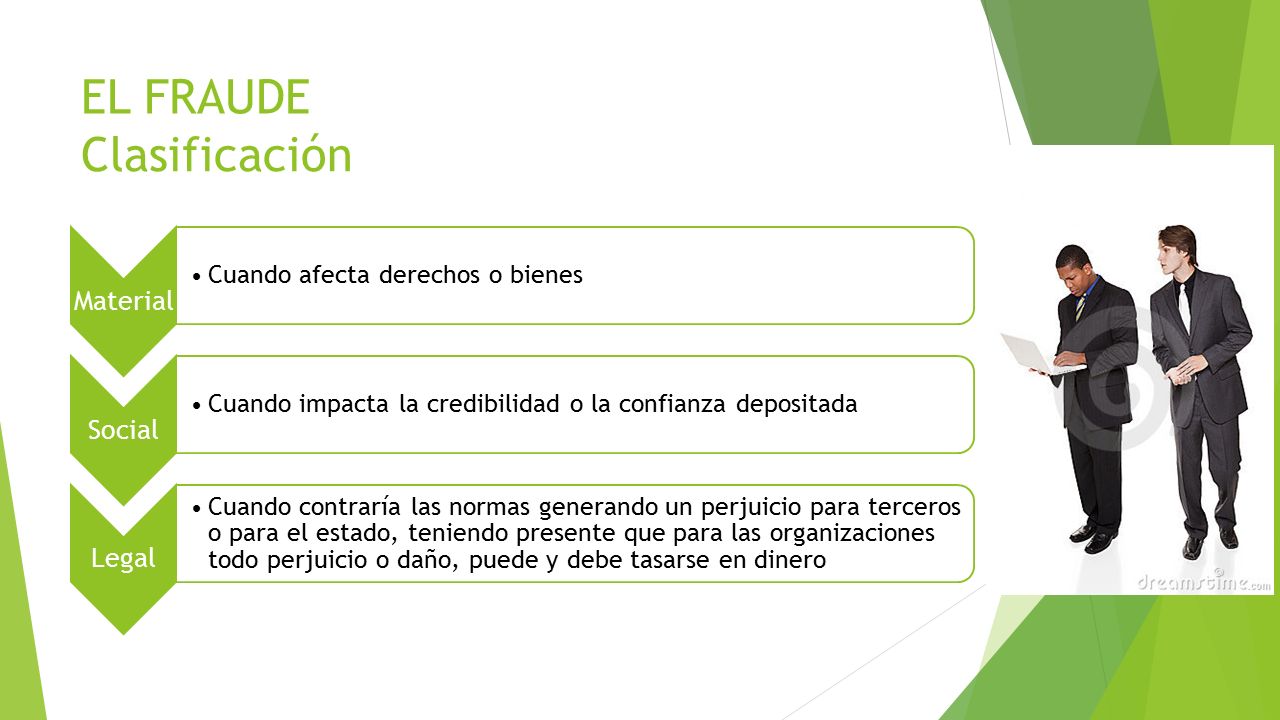 EL FRAUDE
Clasificación

Material

• Cuando afecta derechos o bienes

Social

• Cuando impacta la credibilidad o la confianza depositada

Legal

• Cuando contraría las normas generando un perjuicio para terceros o para el estado, teniendo presente que para las organizaciones todo perjuicio o daño, puede y debe tasarse en dinero

dreamstime.com